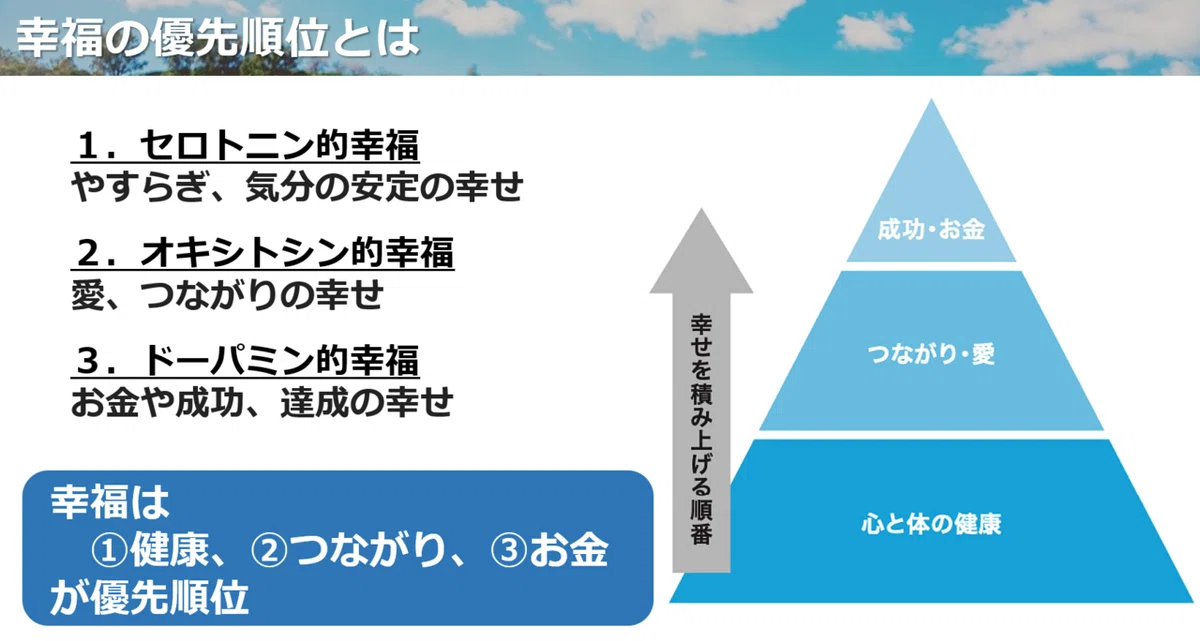 幸福の優先順位とは

１．セロトニン的幸福
やすらぎ、気分の安定の幸せ

２．オキシトシン的幸福
愛、つながりの幸せ

３．ドーパミン的幸福
お金や成功、達成の幸せ

幸福は
①健康、②つながり、③お金
が優先順位

幸せを積み上げる順番

成功・お金

つながり・愛

心と体の健康